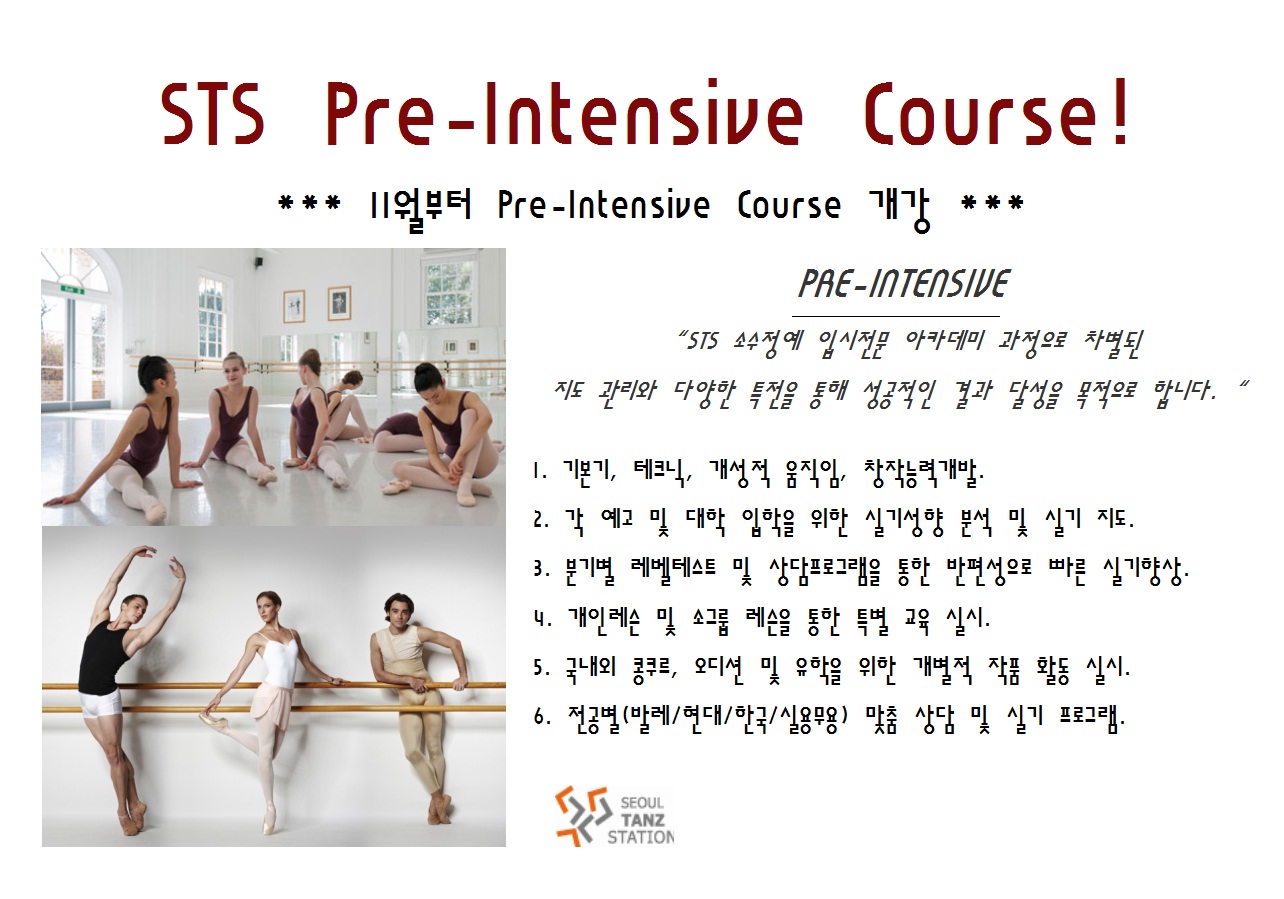 STS Pre-Intensive Course!

*** 11월부터 Pre-Intensive Course 개강 ***

PRE-INTENSIVE

"STS 소수정예 입시전문 아카데미 과정으로 차별된 지도 관리와 다양한 특전을 통해 성공적인 결과 달성을 목적으로 합니다. "

1. 기본기, 테크닉, 개성적 움직임, 창작능력개발.

2. 각 예고 및 대학 입학을 위한 실기성향 분석 및 실기 지도.

3. 분기별 레벨테스트 및 상담프로그램을 통한 반편성으로 빠른 실기향상.

4. 개인레슨 및 소그룹 레슨을 통한 특별 교육 실시.

5. 국내외 콩쿠르, 오디션 및 유학을 위한 개별적 작품 활동 실시.

6. 전공별(발레/현대/한국/실용무용) 맞춤 상담 및 실기 프로그램.

SEOUL TANZ STATION